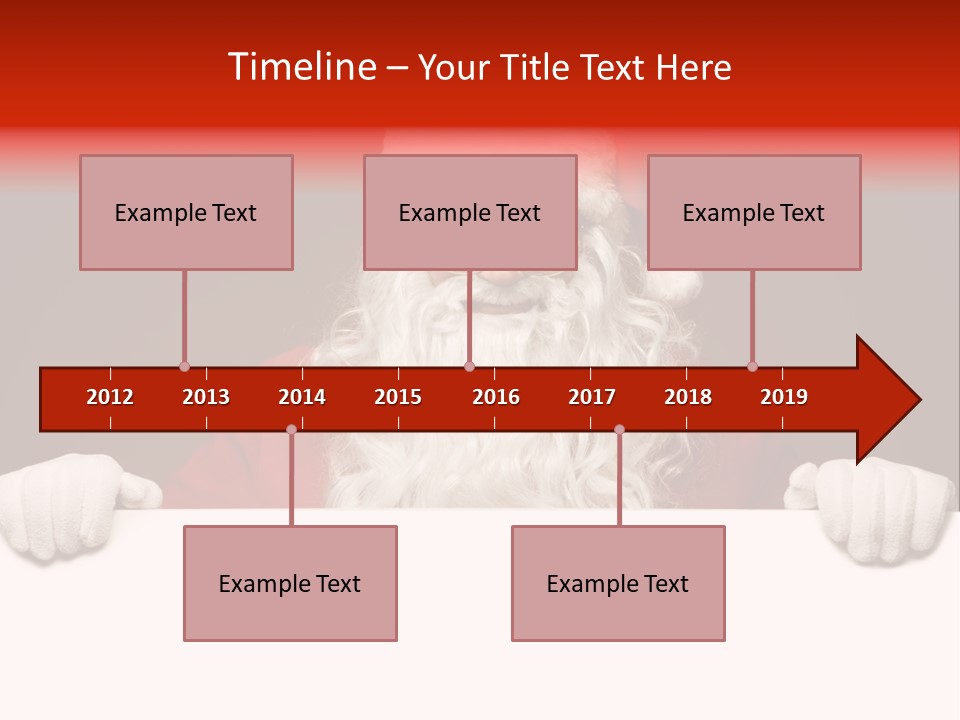 Timeline – Your Title Text Here

Example Text

Example Text

Example Text

2012 2013 2014 2015 2016 2017 2018 2019

Example Text

Example Text